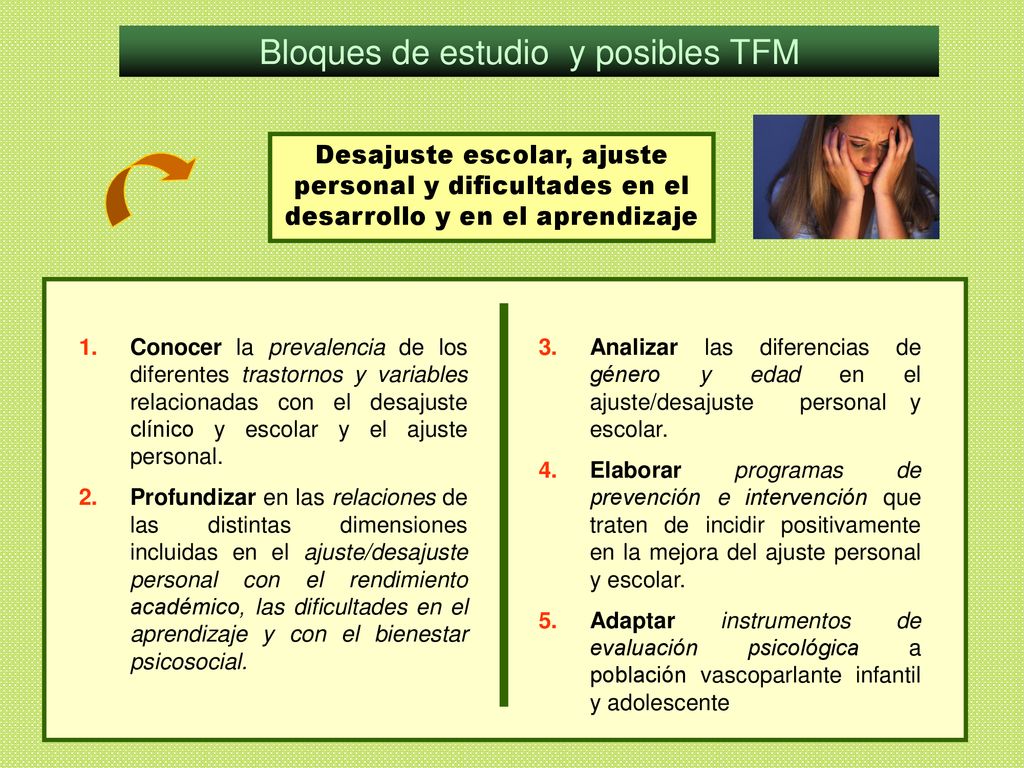 Bloques de estudio y posibles TFM

Desajuste escolar, ajuste personal y dificultades en el desarrollo y en el aprendizaje

1. Conocer la prevalencia de los diferentes trastornos y variables relacionadas con el desajuste clínico y escolar y el ajuste personal.

2. Profundizar en las relaciones de las distintas dimensiones incluidas en el ajuste/desajuste personal con el rendimiento académico, las dificultades en el aprendizaje y con el bienestar psicosocial.

3. Analizar las diferencias de género y edad en el ajuste/desajuste personal y escolar.

4. Elaborar programas de prevención e intervención que traten de incidir positivamente en la mejora del ajuste personal y escolar.

5. Adaptar instrumentos de evaluación psicológica a población vascoparlante infantil y adolescente